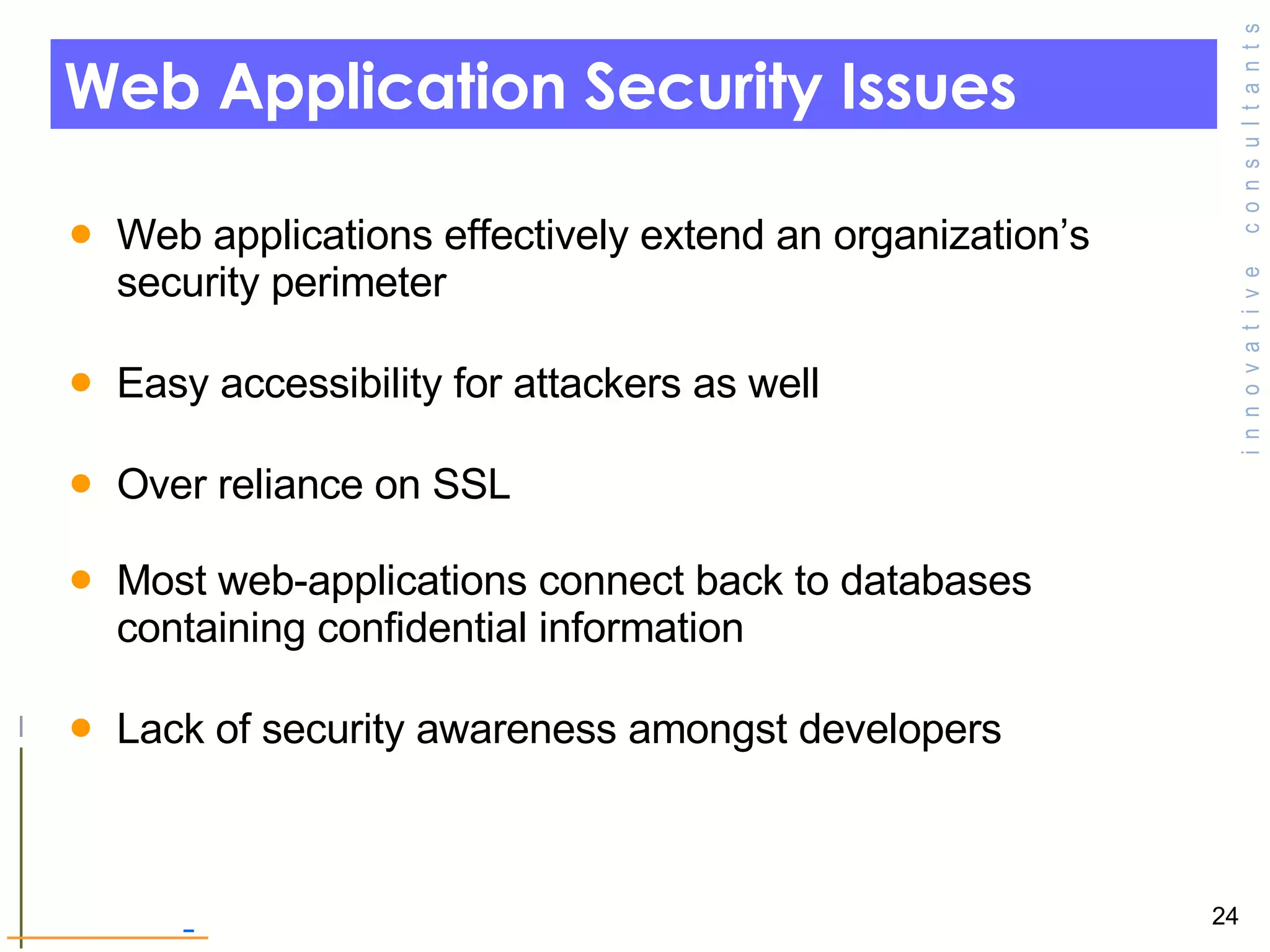 Web Application Security Issues

innovative consultants

- Web applications effectively extend an organization’s security perimeter

- Easy accessibility for attackers as well

- Over reliance on SSL

- Most web-applications connect back to databases containing confidential information

- Lack of security awareness amongst developers

24